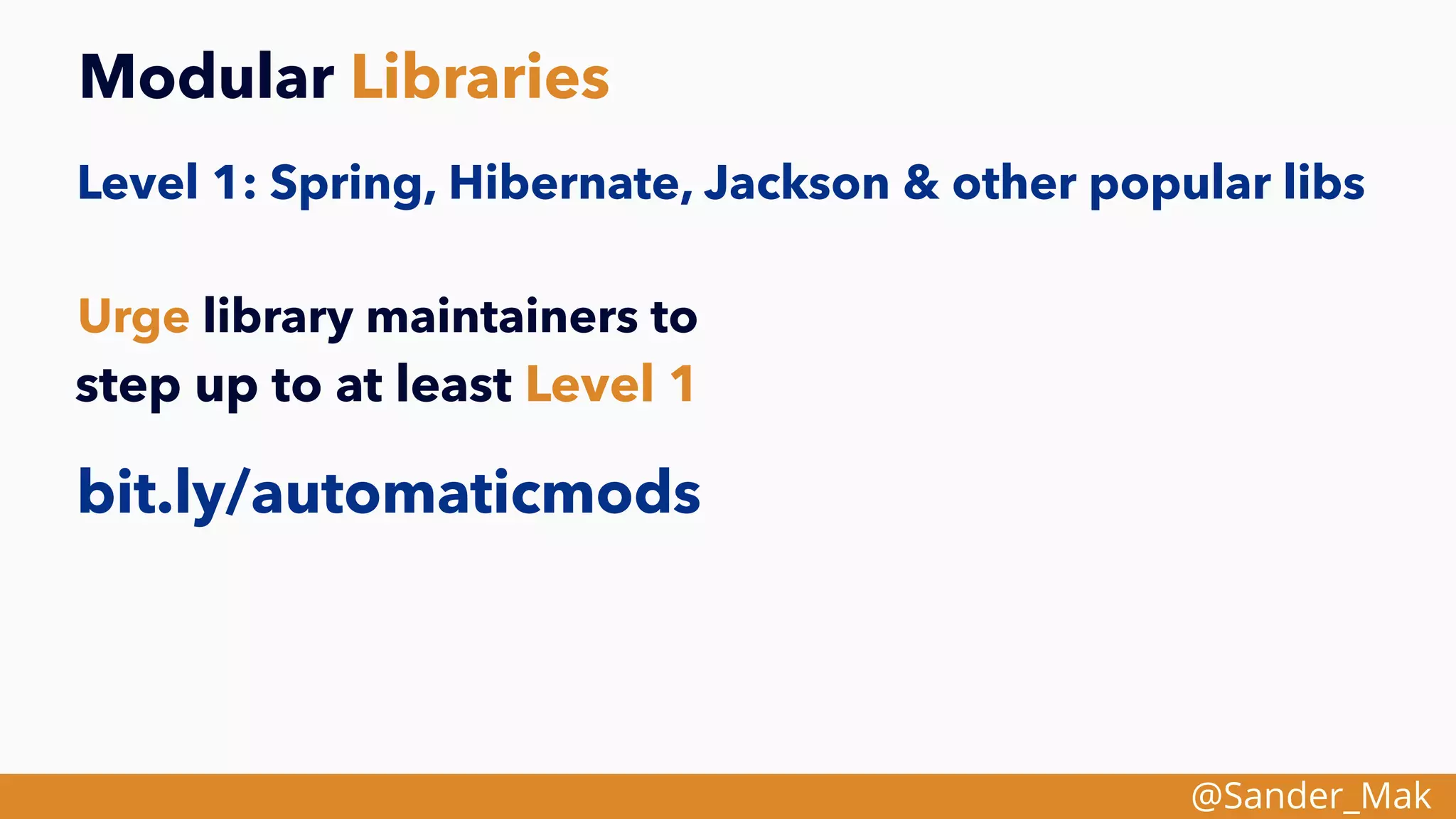 Modular Libraries

Level 1: Spring, Hibernate, Jackson & other popular libs

Urge library maintainers to step up to at least Level 1

bit.ly/automaticmods

@Sander_Mak